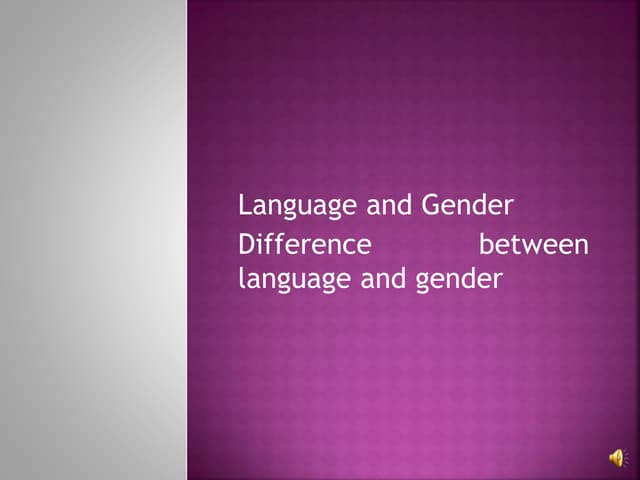 Language and Gender

Difference between language and gender